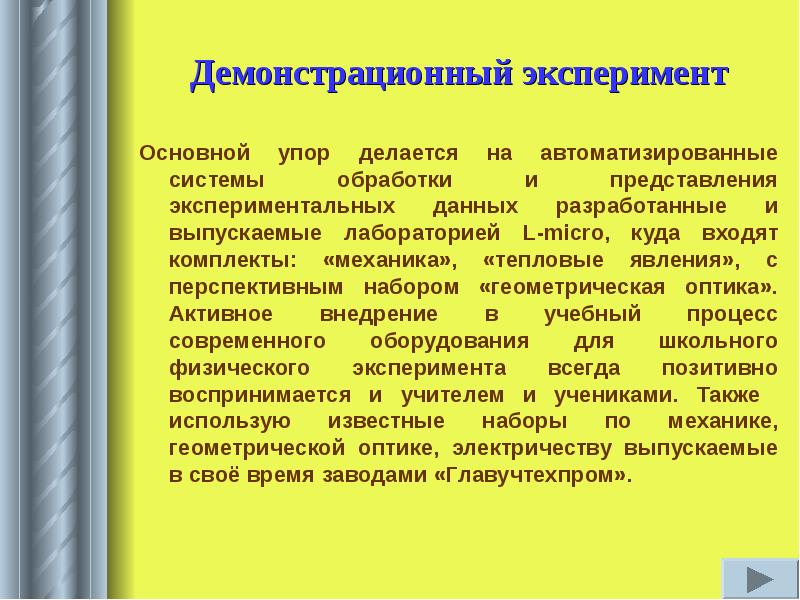 Демонстрационный эксперимент

Основной упор делается на автоматизированные системы обработки и представления экспериментальных данных разработанные и выпускаемые лабораторией L-micro, куда входят комплекты: «механика», «тепловые явления», с перспективным набором «геометрическая оптика». Активное внедрение в учебный процесс современного оборудования для школьного физического эксперимента всегда позитивно воспринимается и учителем и учениками. Также использую известные наборы по механике, геометрической оптике, электричеству выпускаемые в своё время заводами «Главучтехпром».